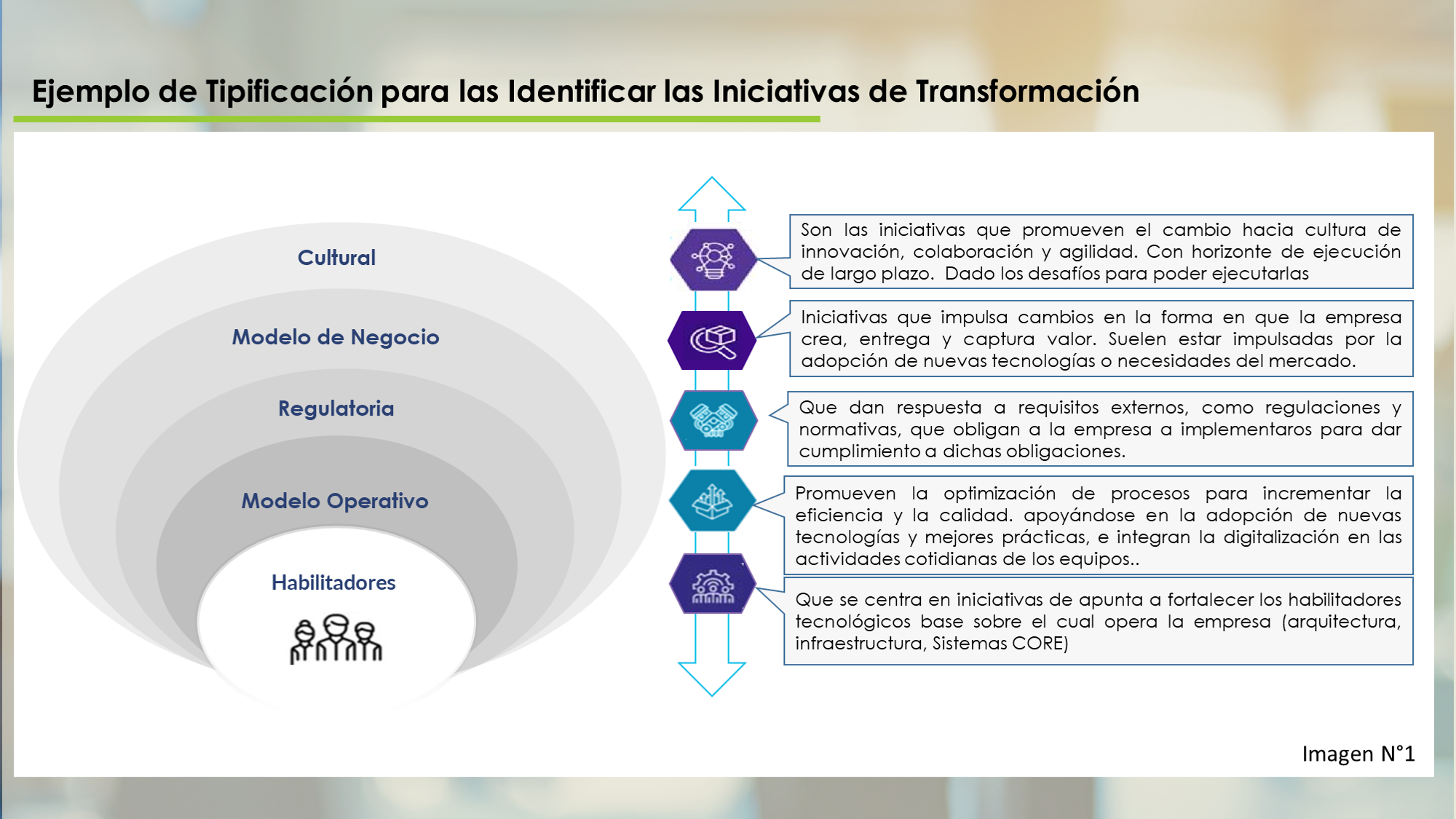 Ejemplo de Tipificación para las Identificar las Iniciativas de Transformación

Cultural

Modelo de Negocio

Regulatoria

Modelo Operativo

Habilitadores

Son las iniciativas que promueven el cambio hacia cultura de innovación, colaboración y agilidad. Con horizonte de ejecución de largo plazo. Dado los desafíos para poder ejecutarlas

Iniciativas que impulsa cambios en la forma en que la empresa crea, entrega y captura valor. Suelen estar impulsadas por la adopción de nuevas tecnologías o necesidades del mercado.

Que dan respuesta a requisitos externos, como regulaciones y normativas, que obligan a la empresa a implementaros para dar cumplimiento a dichas obligaciones.

Promueven la optimización de procesos para incrementar la eficiencia y la calidad. apoyándose en la adopción de nuevas tecnologías y mejores prácticas, e integran la digitalización en las actividades cotidianas de los equipos..

Que se centra en iniciativas de apunta a fortalecer los habilitadores tecnológicos base sobre el cual opera la empresa (arquitectura, infraestructura, Sistemas CORE)

Imagen N°1